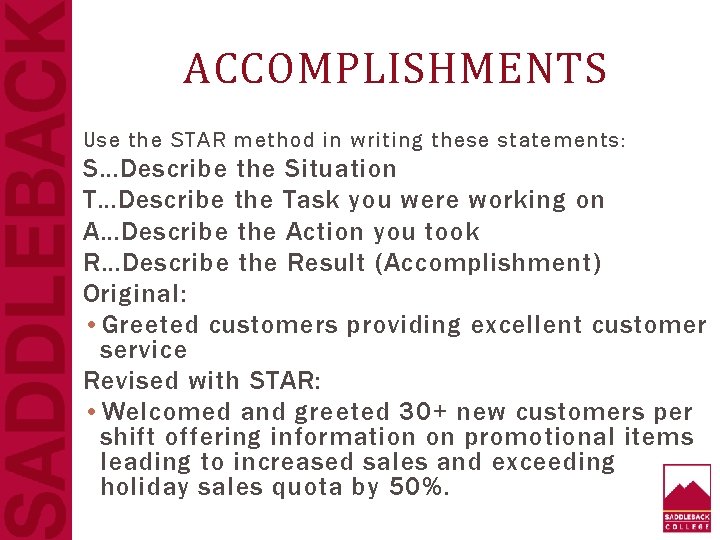 SADDLEBACK

ACCOMPLISHMENTS

Use the STAR method in writing these statements:
S…Describe the Situation
T…Describe the Task you were working on
A…Describe the Action you took
R…Describe the Result (Accomplishment)
Original:
• Greeted customers providing excellent customer service
Revised with STAR:
• Welcomed and greeted 30+ new customers per shift offering information on promotional items leading to increased sales and exceeding holiday sales quota by 50%.

SADDLEBACK COLLEGE